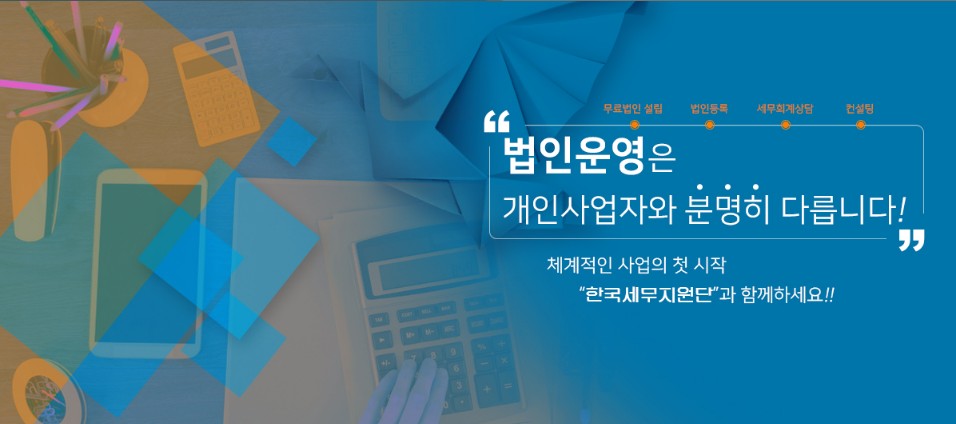 무료법인 설립 법인등록 세무회계상담 컨설팅

“법인운영은
개인사업자와 분명히 다릅니다!”

체계적인 사업의 첫 시작
“한국세무지원단”과 함께하세요!!